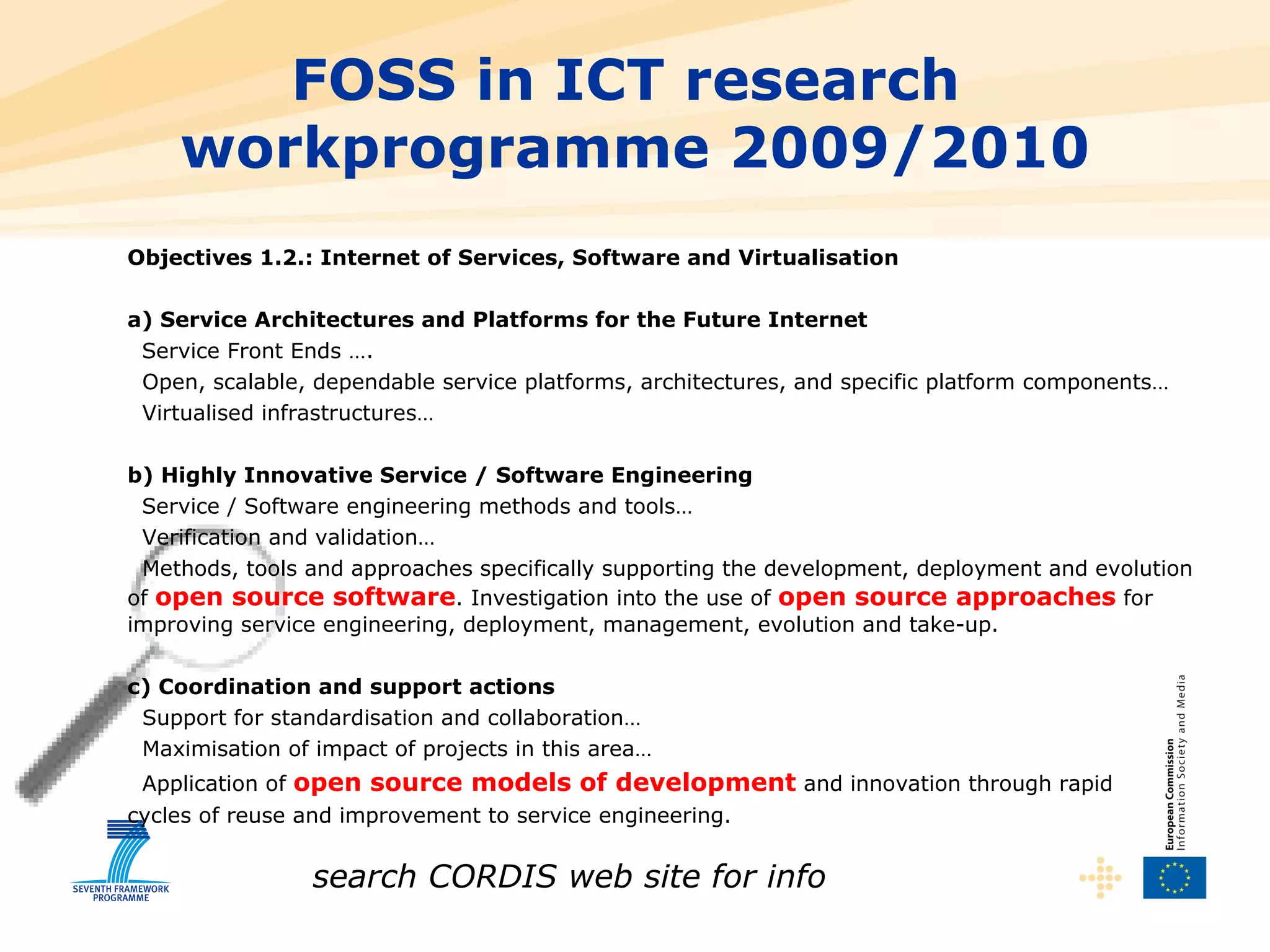 FOSS in ICT research workprogramme 2009/2010

Objectives 1.2.: Internet of Services, Software and Virtualisation

a) Service Architectures and Platforms for the Future Internet
Service Front Ends ….
Open, scalable, dependable service platforms, architectures, and specific platform components…
Virtualised infrastructures…

b) Highly Innovative Service / Software Engineering
Service / Software engineering methods and tools…
Verification and validation…
Methods, tools and approaches specifically supporting the development, deployment and evolution of open source software. Investigation into the use of open source approaches for improving service engineering, deployment, management, evolution and take-up.

c) Coordination and support actions
Support for standardisation and collaboration…
Maximisation of impact of projects in this area…
Application of open source models of development and innovation through rapid cycles of reuse and improvement to service engineering.

SEVENTH FRAMEWORK PROGRAMME

search CORDIS web site for info

European Commission
Information Society and Media